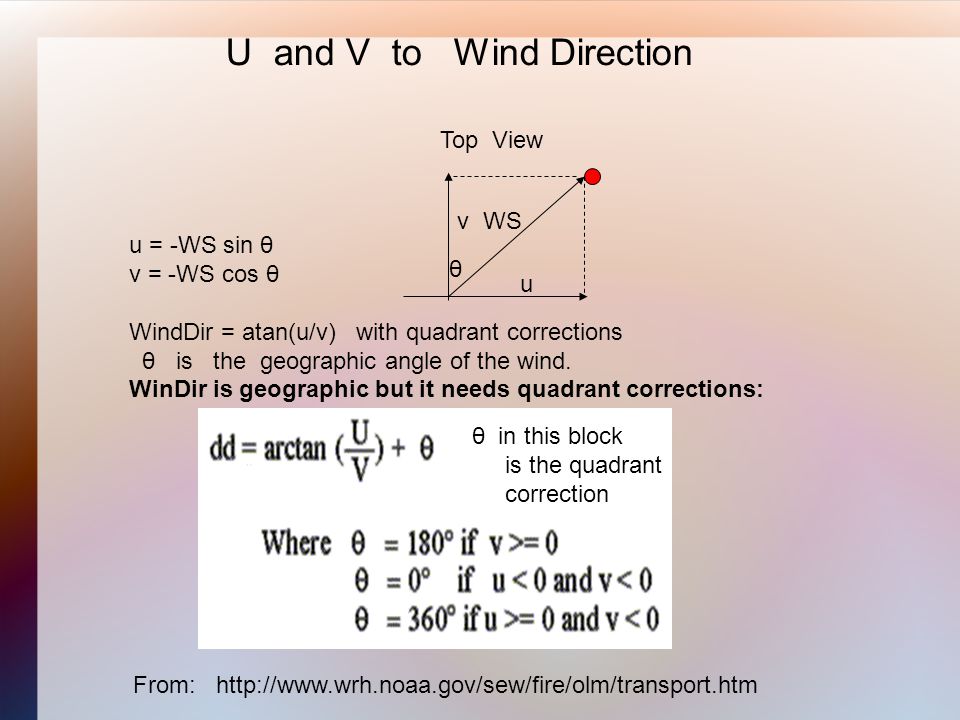 U and V to Wind Direction

Top View

v WS

θ

u

u = -WS sin θ
v = -WS cos θ

WindDir = atan(u/v) with quadrant corrections
θ is the geographic angle of the wind.
**WinDir is geographic but it needs quadrant corrections:**

$dd = \arctan\left(\frac{U}{V}\right) + \theta$

θ in this block is the quadrant correction

Where $\theta = 180°$ if $v >= 0$
$\theta = 0°$ if $u < 0$ and $v < 0$
$\theta = 360°$ if $u >= 0$ and $v < 0$

From: http://www.wrh.noaa.gov/sew/fire/olm/transport.htm